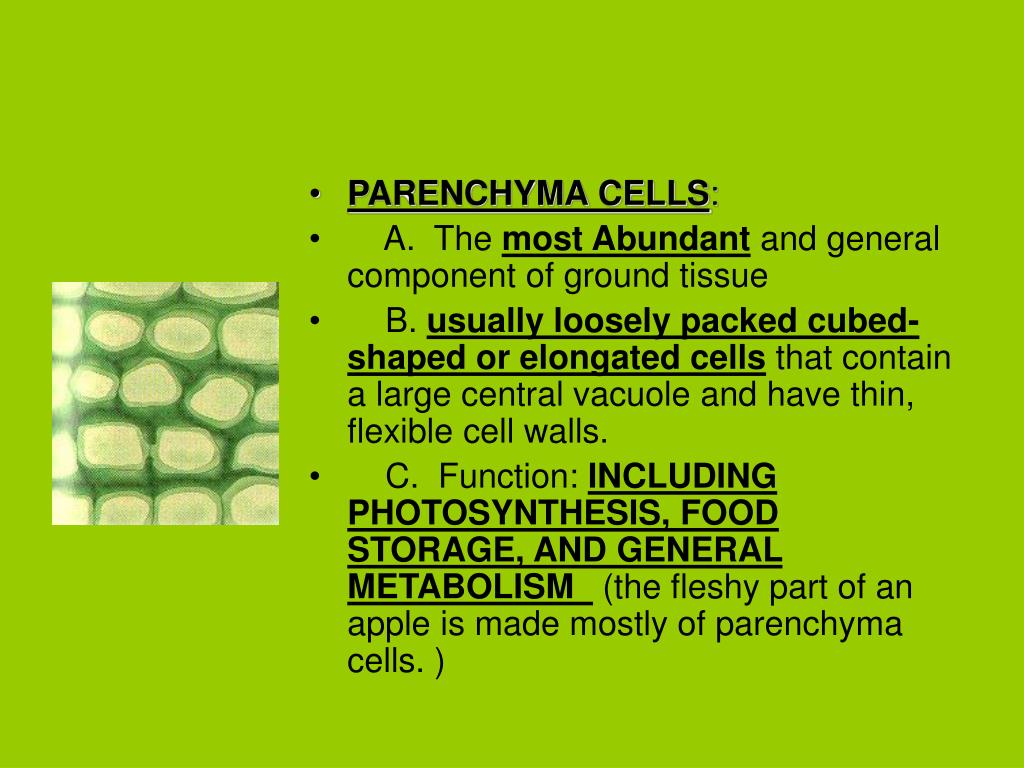 • PARENCHYMA CELLS:
• A. The most Abundant and general component of ground tissue
• B. usually loosely packed cubed-shaped or elongated cells that contain a large central vacuole and have thin, flexible cell walls.
• C. Function: INCLUDING PHOTOSYNTHESIS, FOOD STORAGE, AND GENERAL METABOLISM (the fleshy part of an apple is made mostly of parenchyma cells. )